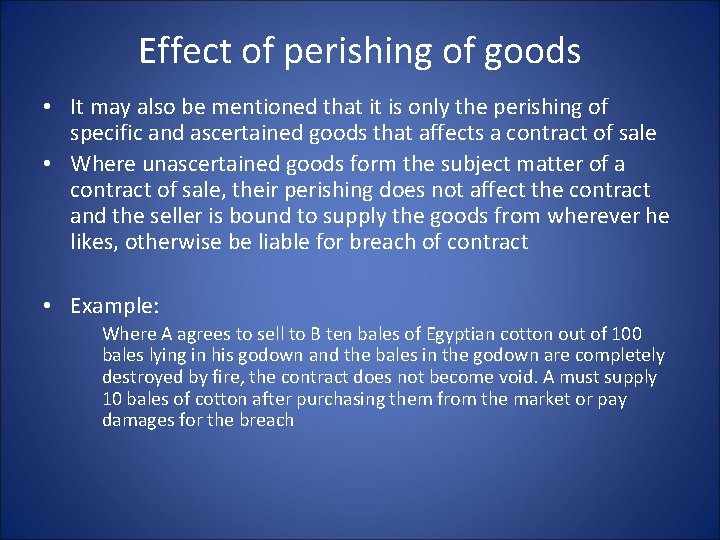 Effect of perishing of goods

• It may also be mentioned that it is only the perishing of specific and ascertained goods that affects a contract of sale

• Where unascertained goods form the subject matter of a contract of sale, their perishing does not affect the contract and the seller is bound to supply the goods from wherever he likes, otherwise be liable for breach of contract

• Example:

Where A agrees to sell to B ten bales of Egyptian cotton out of 100 bales lying in his godown and the bales in the godown are completely destroyed by fire, the contract does not become void. A must supply 10 bales of cotton after purchasing them from the market or pay damages for the breach